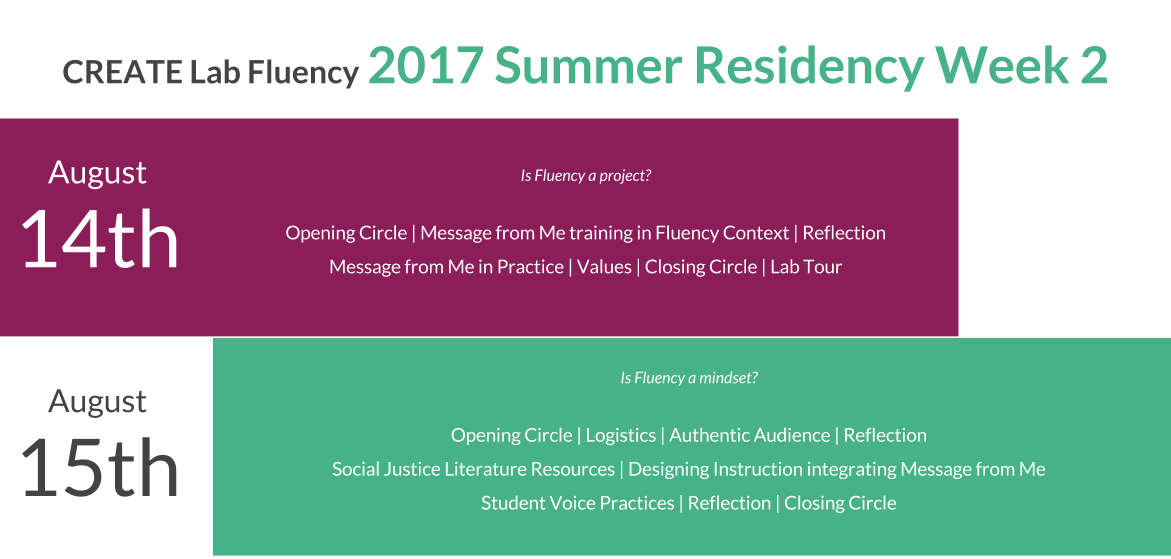 CREATE Lab Fluency 2017 Summer Residency Week 2

August
14th

Is Fluency a project?

Opening Circle | Message from Me training in Fluency Context | Reflection
Message from Me in Practice | Values | Closing Circle | Lab Tour

August
15th

Is Fluency a mindset?

Opening Circle | Logistics | Authentic Audience | Reflection
Social Justice Literature Resources | Designing Instruction integrating Message from Me
Student Voice Practices | Reflection | Closing Circle